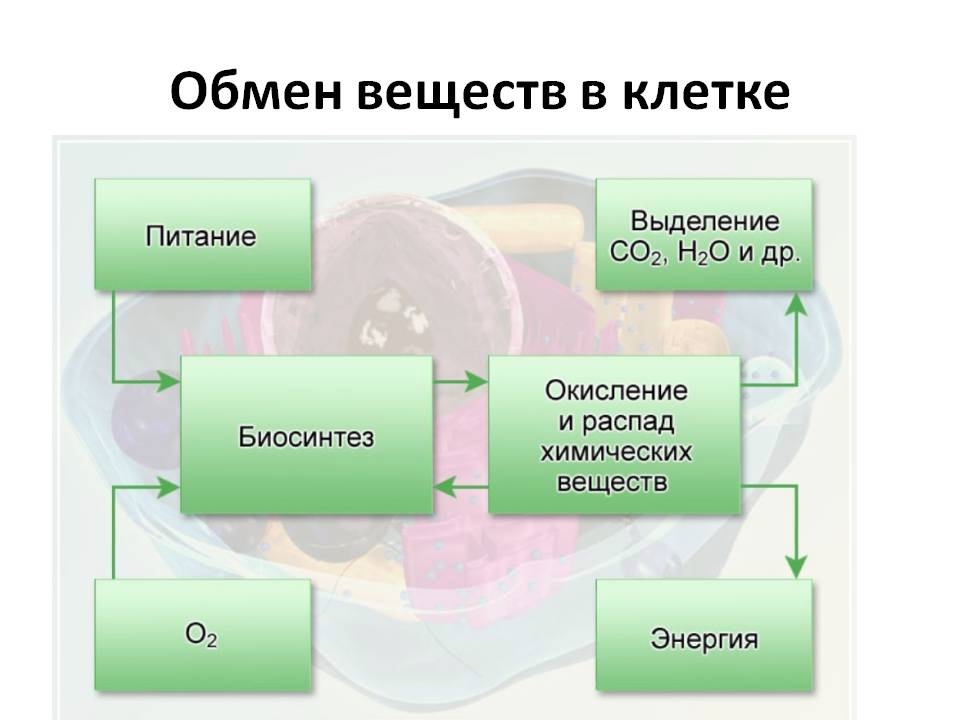 Обмен веществ в клетке

Питание

Выделение $CO_2$, $H_2O$ и др.

Биосинтез

Окисление и распад химических веществ

$O_2$

Энергия